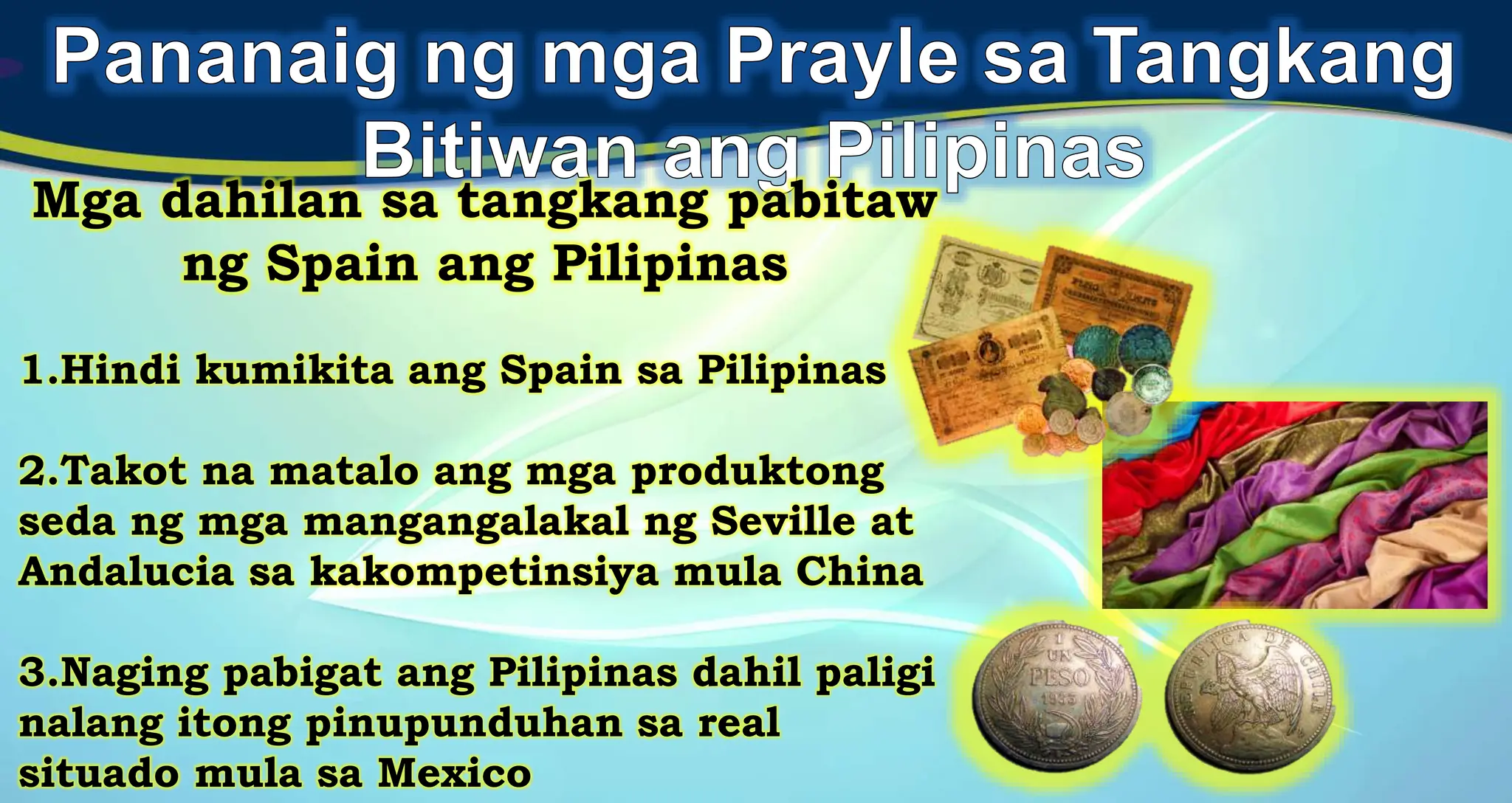 Pananaig ng mga Prayle sa Tangkang Bitiwan ang Pilipinas

Mga dahilan sa tangkang pabitaw ng Spain ang Pilipinas

1.Hindi kumikita ang Spain sa Pilipinas

2.Takot na matalo ang mga produktong seda ng mga mangangalakal ng Seville at Andalucia sa kakompetinsiya mula China

3.Naging pabigat ang Pilipinas dahil paligi nalang itong pinupunduhan sa real situado mula sa Mexico

1 UN PESO 1933

REPUBLICA DE CHILE